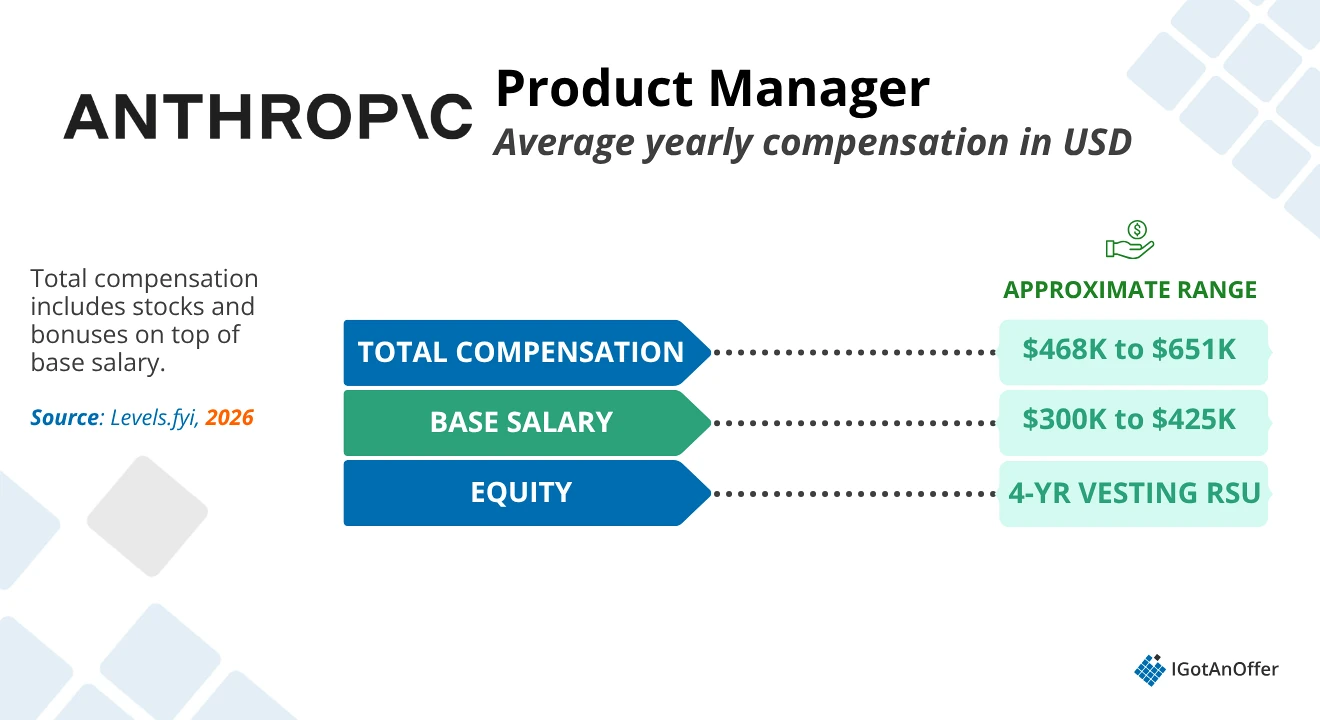 ANTHROP\C

Product Manager
Average yearly compensation in USD

Total compensation includes stocks and bonuses on top of base salary.

Source: Levels.fyi, 2026

APPROXIMATE RANGE

TOTAL COMPENSATION $468K to $651K
BASE SALARY $300K to $425K
EQUITY 4-YR VESTING RSU

IGotAnOffer